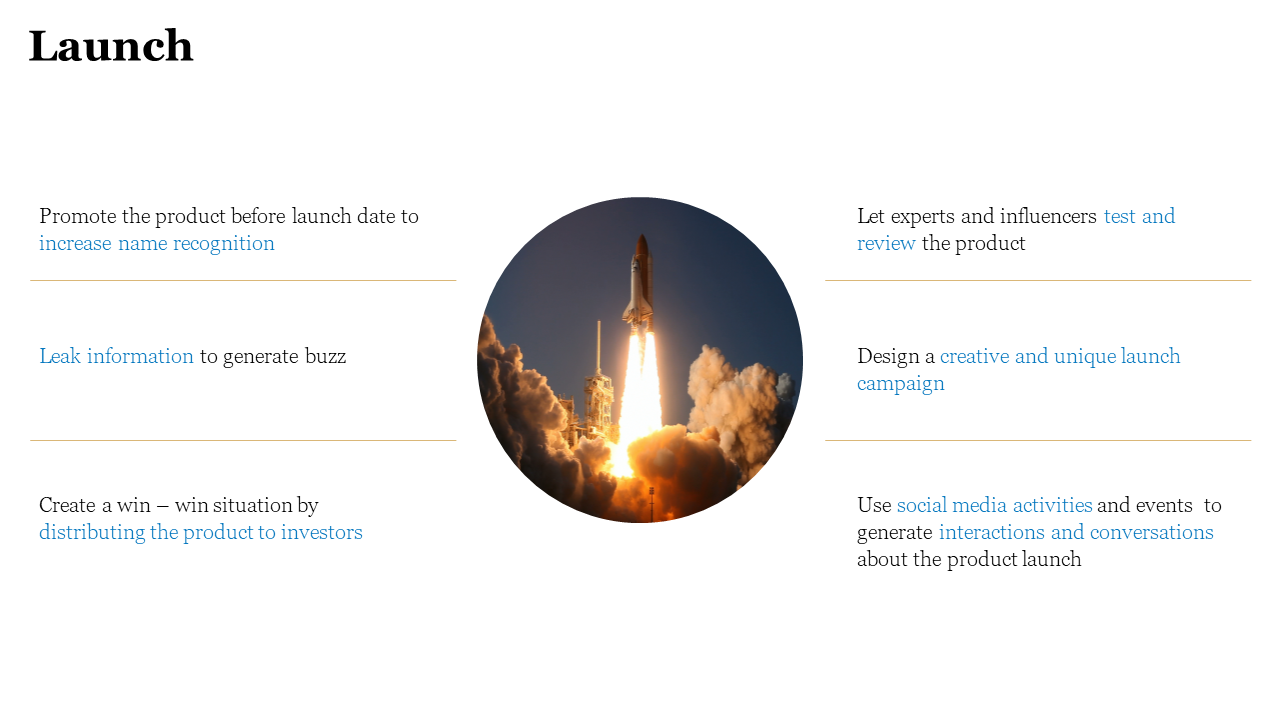 Launch

Promote the product before launch date to increase name recognition

Leak information to generate buzz

Create a win – win situation by distributing the product to investors

Let experts and influencers test and review the product

Design a creative and unique launch campaign

Use social media activities and events to generate interactions and conversations about the product launch